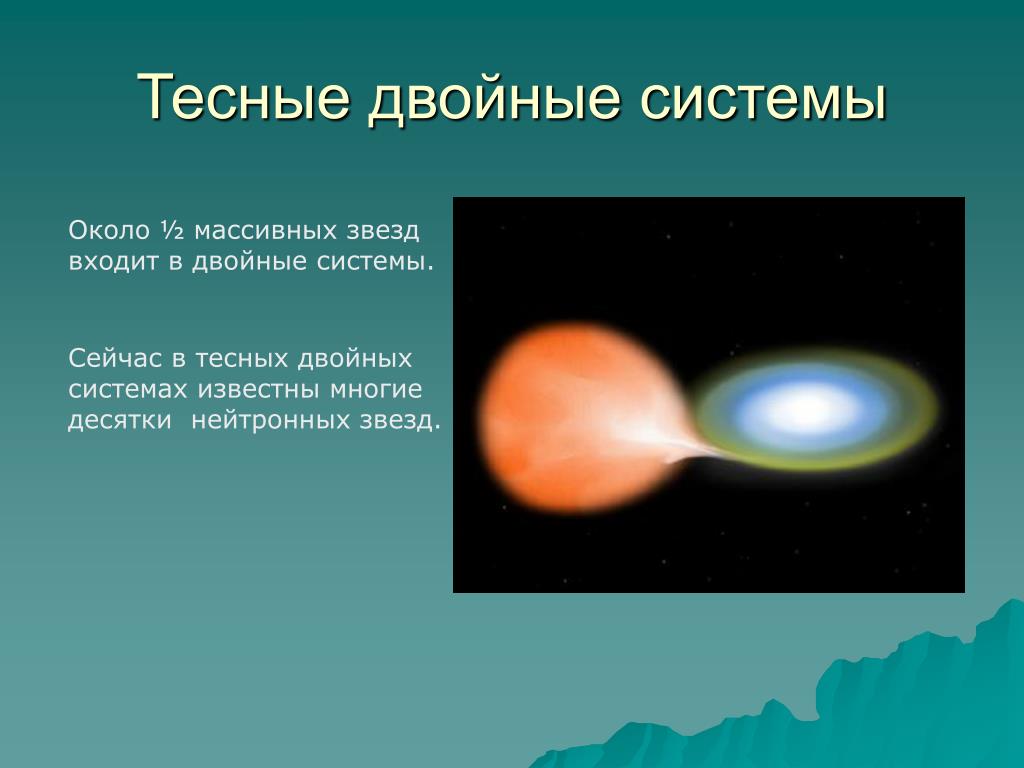 Тесные двойные системы

Около ½ массивных звезд входит в двойные системы.

Сейчас в тесных двойных системах известны многие десятки нейтронных звезд.